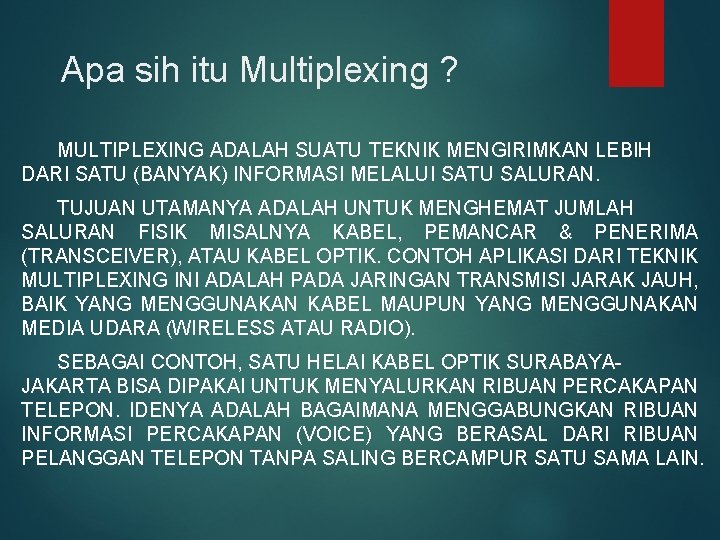 Apa sih itu Multiplexing ?

MULTIPLEXING ADALAH SUATU TEKNIK MENGIRIMKAN LEBIH DARI SATU (BANYAK) INFORMASI MELALUI SATU SALURAN.

TUJUAN UTAMANYA ADALAH UNTUK MENGHEMAT JUMLAH SALURAN FISIK MISALNYA KABEL, PEMANCAR & PENERIMA (TRANSCEIVER), ATAU KABEL OPTIK. CONTOH APLIKASI DARI TEKNIK MULTIPLEXING INI ADALAH PADA JARINGAN TRANSMISI JARAK JAUH, BAIK YANG MENGGUNAKAN KABEL MAUPUN YANG MENGGUNAKAN MEDIA UDARA (WIRELESS ATAU RADIO).

SEBAGAI CONTOH, SATU HELAI KABEL OPTIK SURABAYA-JAKARTA BISA DIPAKAI UNTUK MENYALURKAN RIBUAN PERCAKAPAN TELEPON. IDENYA ADALAH BAGAIMANA MENGGABUNGKAN RIBUAN INFORMASI PERCAKAPAN (VOICE) YANG BERASAL DARI RIBUAN PELANGGAN TELEPON TANPA SALING BERCAMPUR SATU SAMA LAIN.